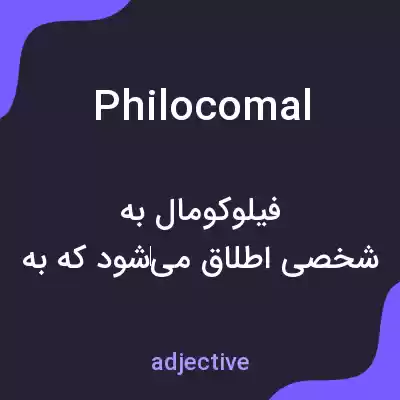 Philocomal

فیلوکومال به
شخصی اطلاق می‌شود که به

adjective